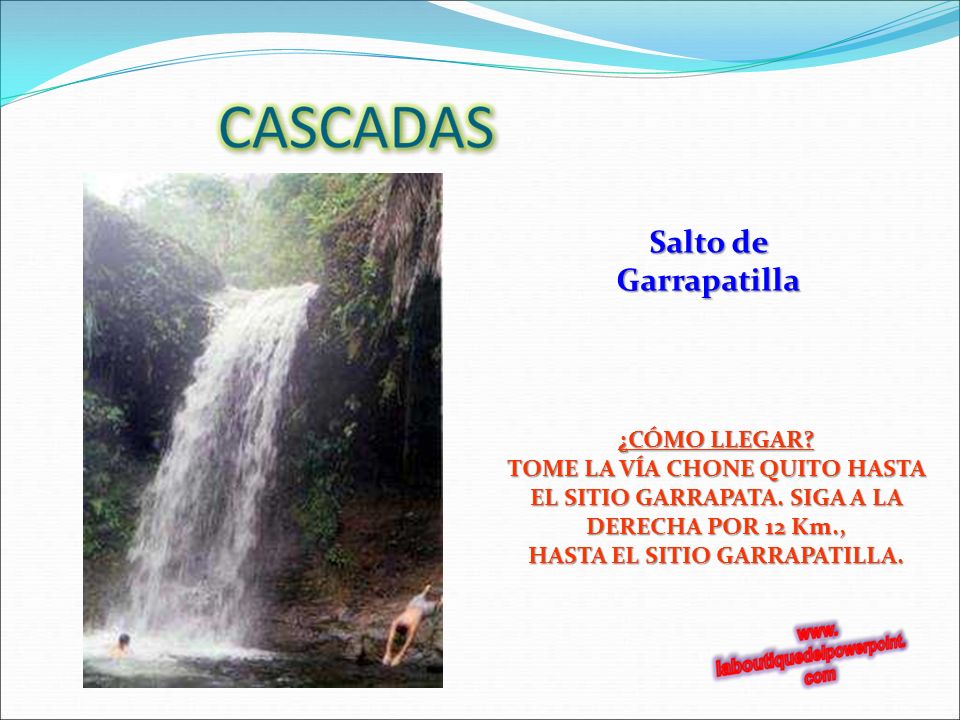 CASCADAS

Salto de Garrapatilla

¿CÓMO LLEGAR?
TOME LA VÍA CHONE QUITO HASTA EL SITIO GARRAPATA. SIGA A LA DERECHA POR 12 Km.,
HASTA EL SITIO GARRAPATILLA.

www.
laboutiquedelpowerpoint.
com